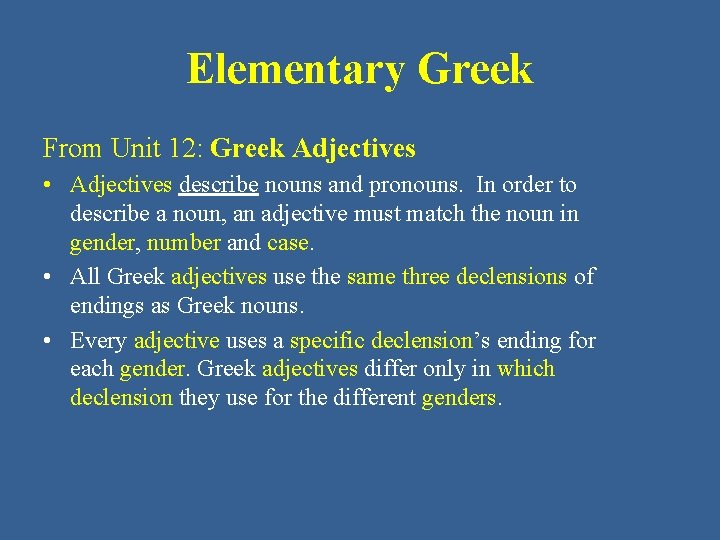 Elementary Greek

From Unit 12: Greek Adjectives

• Adjectives describe nouns and pronouns. In order to describe a noun, an adjective must match the noun in gender, number and case.

• All Greek adjectives use the same three declensions of endings as Greek nouns.

• Every adjective uses a specific declension's ending for each gender. Greek adjectives differ only in which declension they use for the different genders.